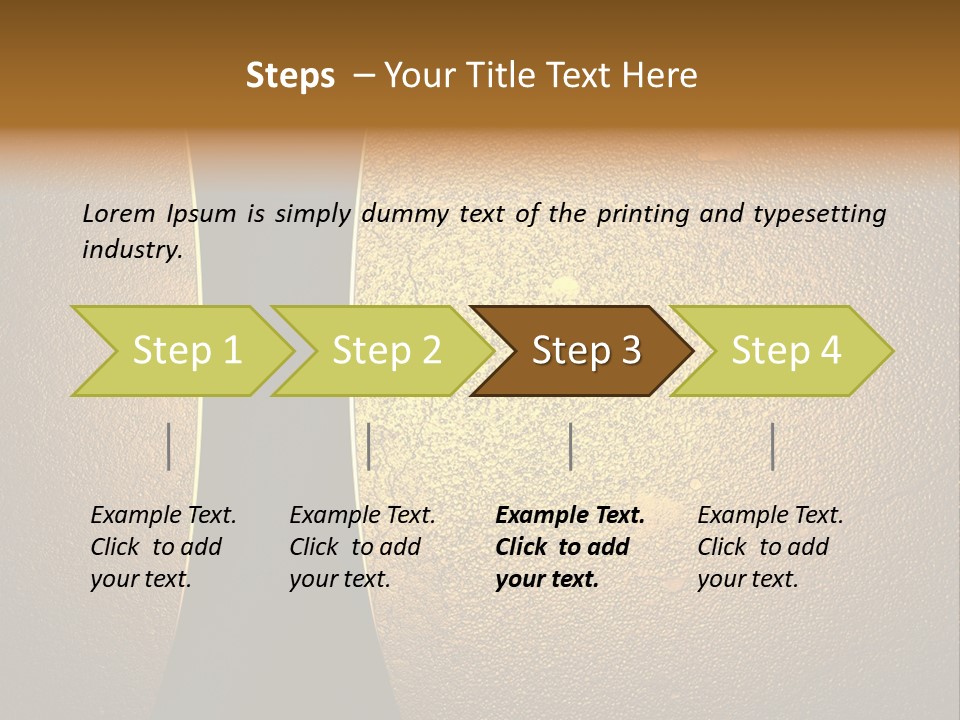 Steps – Your Title Text Here

Lorem Ipsum is simply dummy text of the printing and typesetting industry.

Step 1

Step 2

Step 3

Step 4

Example Text. Click to add your text.

Example Text. Click to add your text.

Example Text. Click to add your text.

Example Text. Click to add your text.